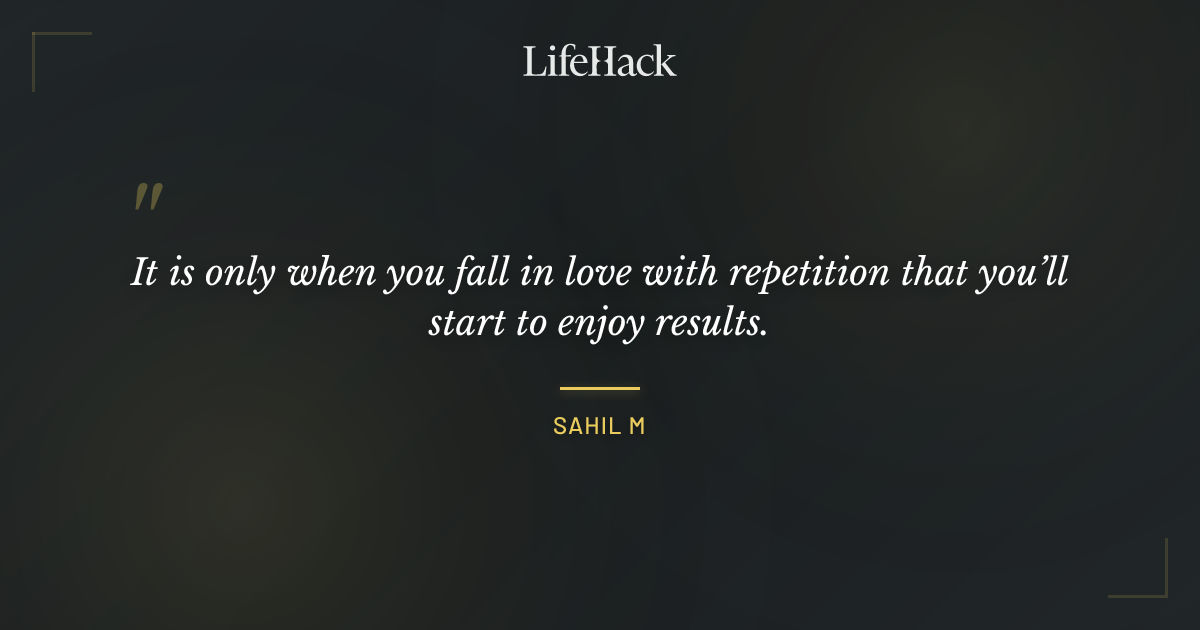 LifeHack

"

It is only when you fall in love with repetition that you'll start to enjoy results.

SAHIL M